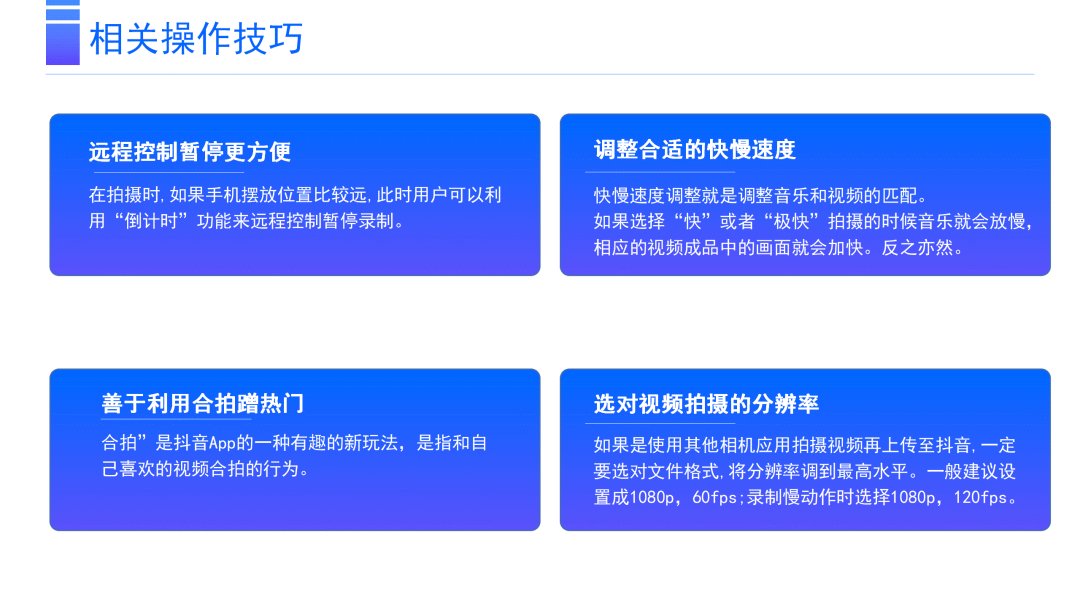 相关操作技巧

远程控制暂停更方便

在拍摄时,如果手机摆放位置比较远,此时用户可以利用“倒计时”功能来远程控制暂停录制。

调整合适的快慢速度

快慢速度调整就是调整音乐和视频的匹配。
如果选择“快”或者“极快”拍摄的时候音乐就会放慢,相应的视频成品中的画面就会加快。反之亦然。

善于利用合拍蹭热门

合拍”是抖音App的一种有趣的新玩法,是指和自己喜欢的视频合拍的行为。

选对视频拍摄的分辨率

如果是使用其他相机应用拍摄视频再上传至抖音,一定要选对文件格式,将分辨率调到最高水平。一般建议设置成1080p,60fps;录制慢动作时选择1080p,120fps。